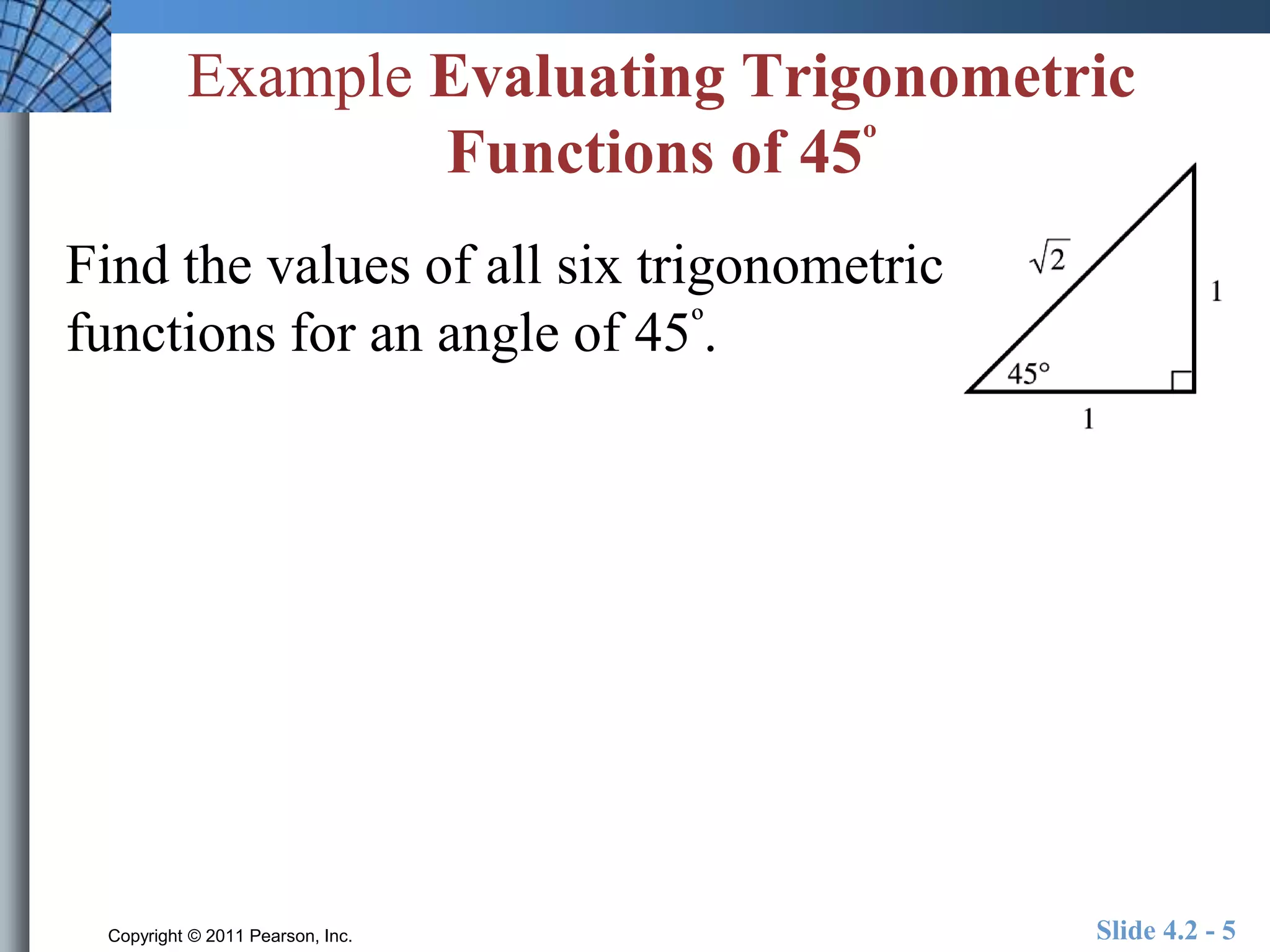 Example Evaluating Trigonometric Functions of $45^\circ$

Find the values of all six trigonometric functions for an angle of $45^\circ$.

$\sqrt{2}$

1

$45^\circ$

1

Copyright © 2011 Pearson, Inc.

Slide 4.2 - 5